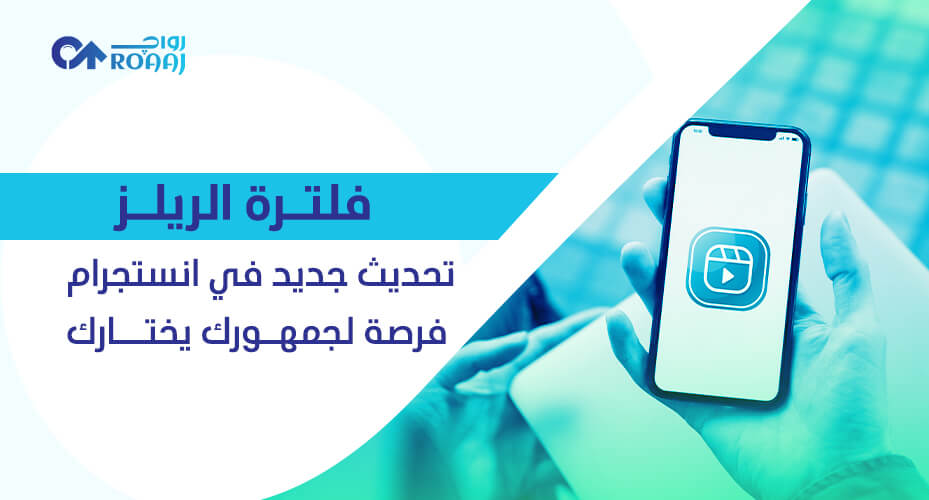 رواج
ROAAJ

فلتـرة الريلـز

تحديث جديد في انستجرام
فرصة لجمهـورك يختــارك